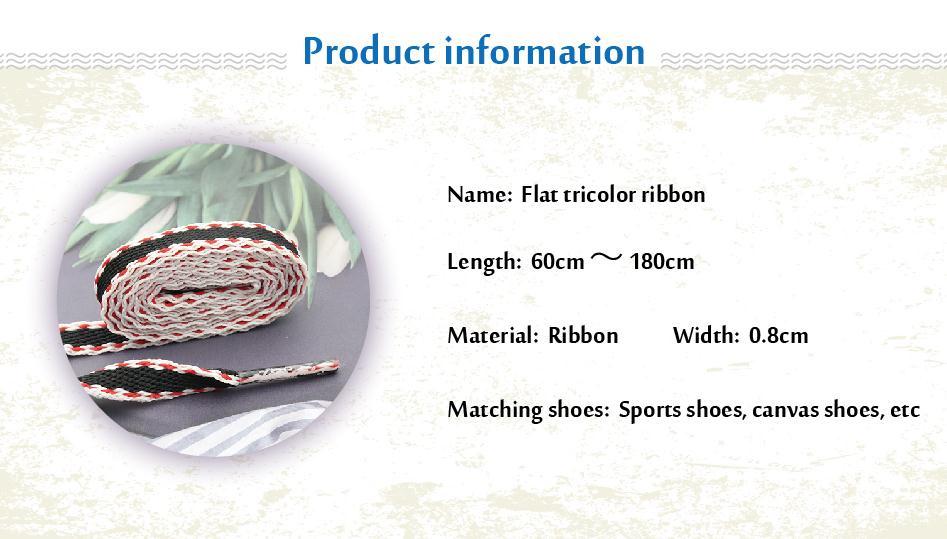 Product information

Name: Flat tricolor ribbon

Length: 60cm ～ 180cm

Material: Ribbon Width: 0.8cm

Matching shoes: Sports shoes, canvas shoes, etc